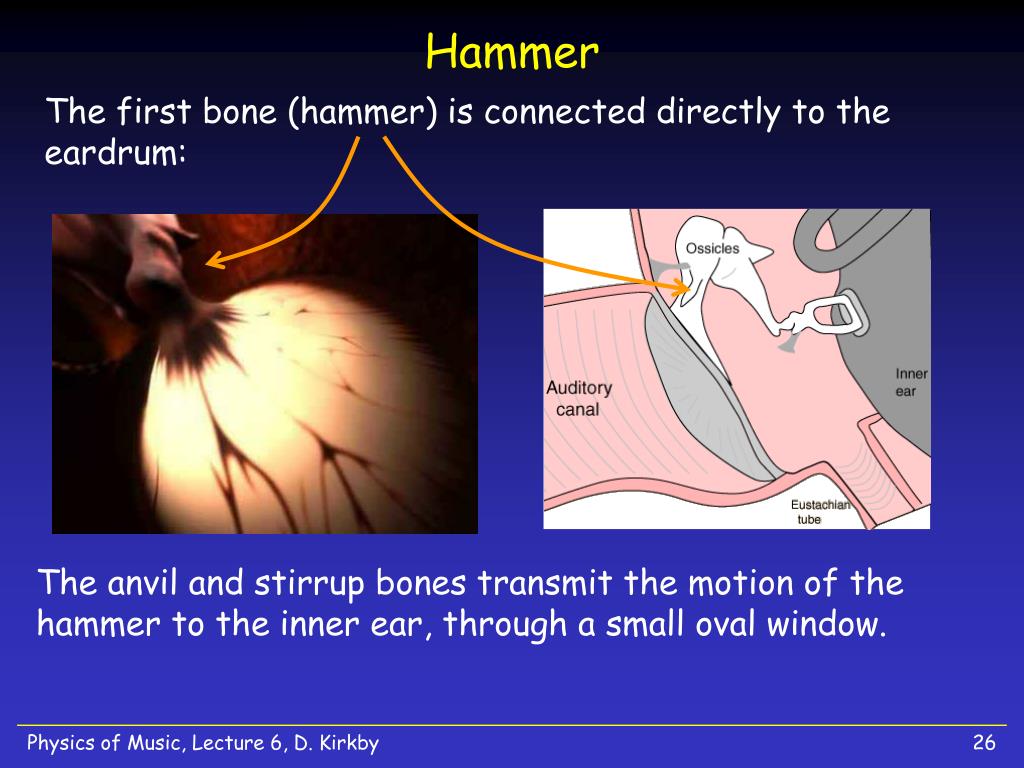 Hammer

The first bone (hammer) is connected directly to the eardrum:

Ossicles

Auditory canal

Inner ear

Eustachian tube

The anvil and stirrup bones transmit the motion of the hammer to the inner ear, through a small oval window.

Physics of Music, Lecture 6, D. Kirkby

26